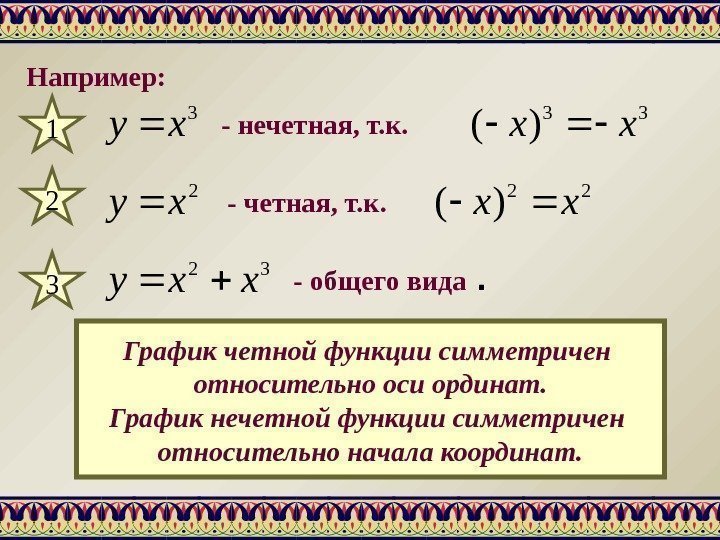 Например:

1 $y = x^3$ - нечетная, т.к. $(-x)^3 = -x^3$

2 $y = x^2$ - четная, т.к. $(-x)^2 = x^2$

3 $y = x^2 + x^3$ - общего вида .

График четной функции симметричен относительно оси ординат.
График нечетной функции симметричен относительно начала координат.